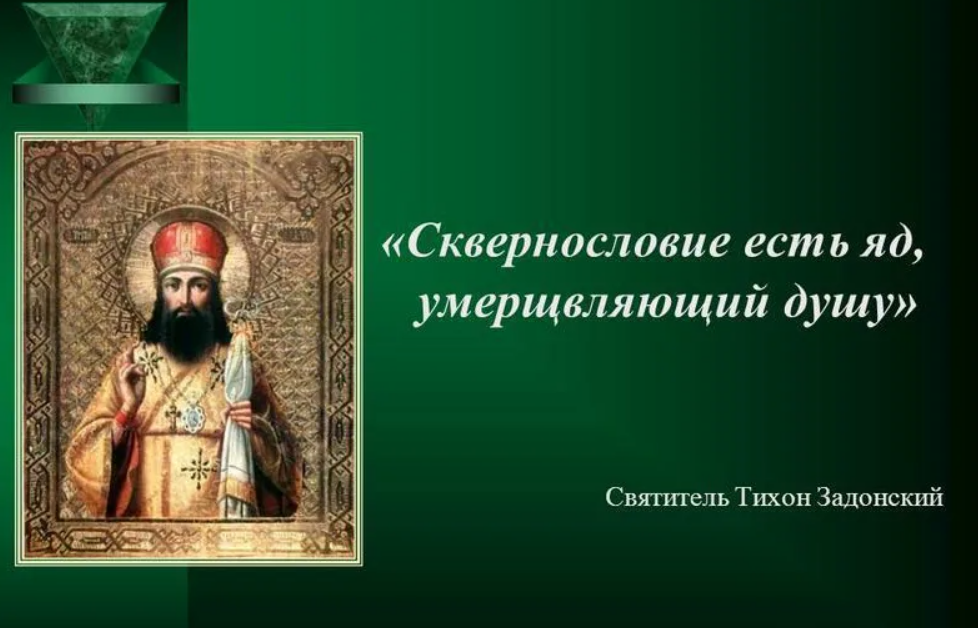 «Сквернословие есть яд, умерщвляющий душу»

Святитель Тихон Задонский